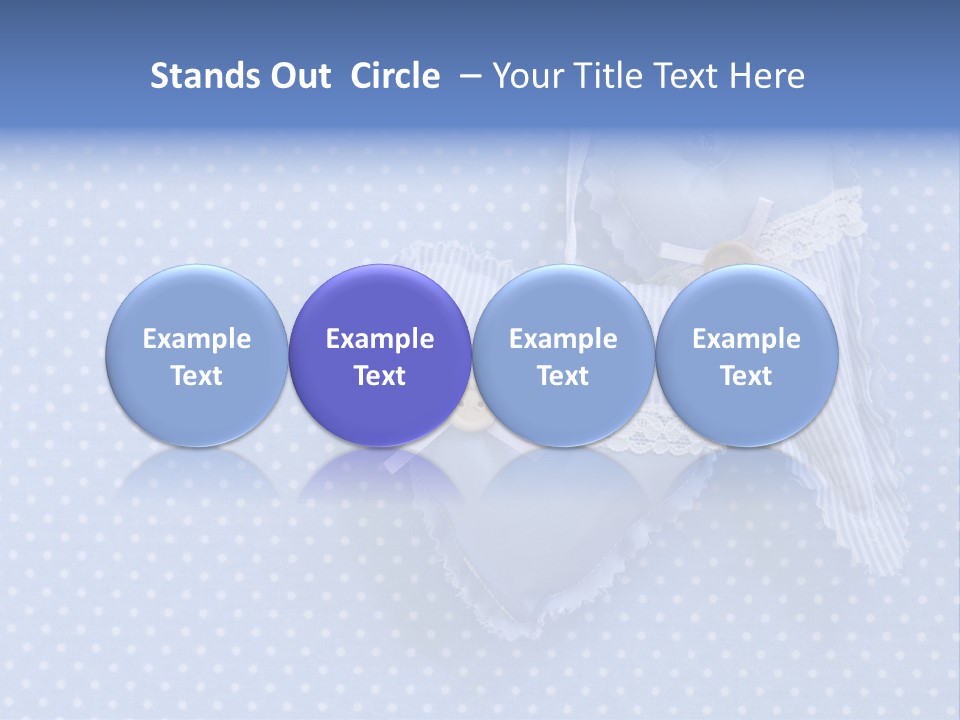 Stands Out Circle – Your Title Text Here

Example Text

Example Text

Example Text

Example Text